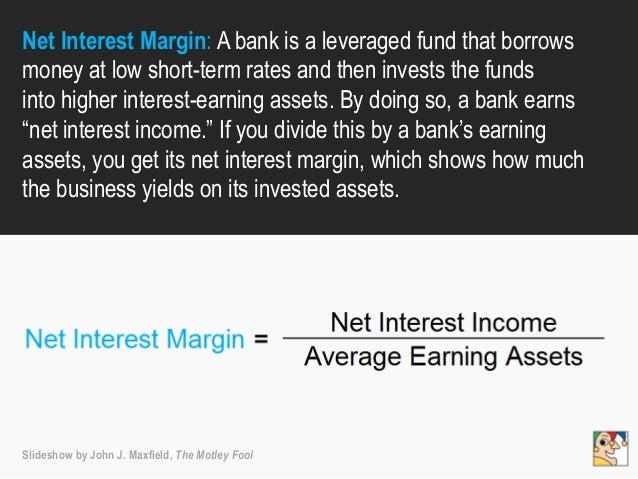 Net Interest Margin: A bank is a leveraged fund that borrows money at low short-term rates and then invests the funds into higher interest-earning assets. By doing so, a bank earns “net interest income.” If you divide this by a bank’s earning assets, you get its net interest margin, which shows how much the business yields on its invested assets.

$\text{Net Interest Margin} = \frac{\text{Net Interest Income}}{\text{Average Earning Assets}}$

Slideshow by John J. Maxfield, The Motley Fool